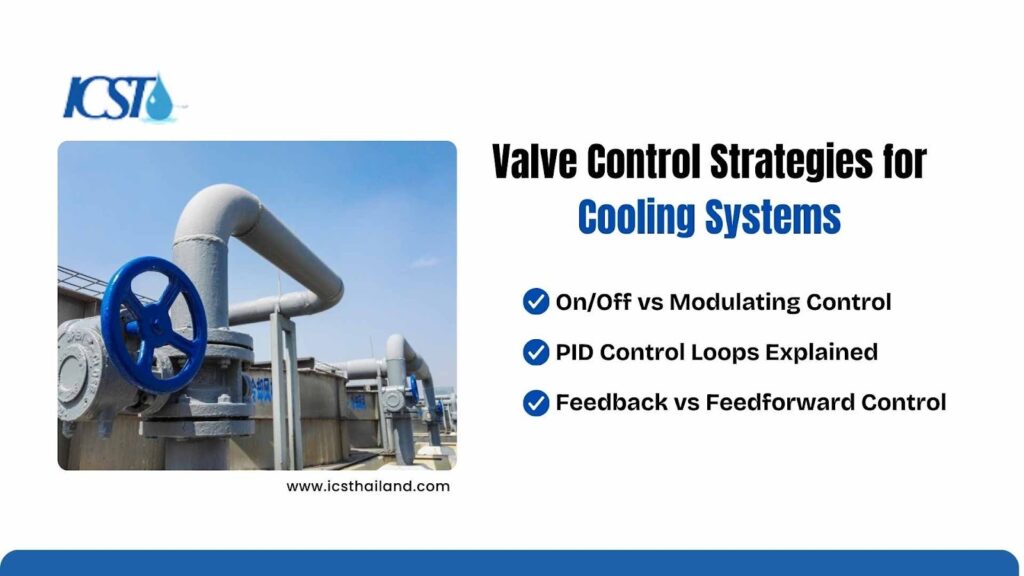 ICST

Valve Control Strategies for Cooling Systems

On/Off vs Modulating Control

PID Control Loops Explained

Feedback vs Feedforward Control

www.icsthailand.com